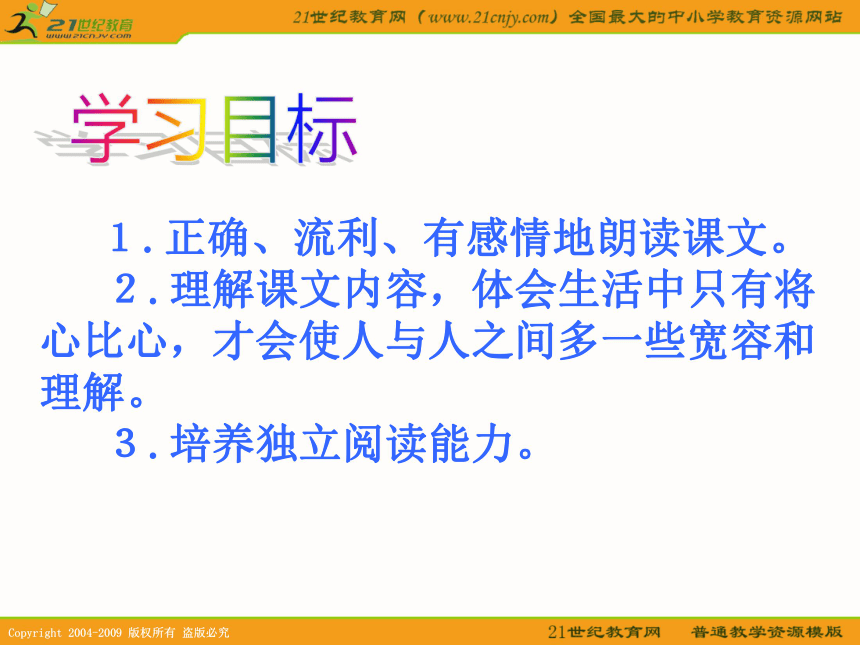 21世纪教育
www.21cnjy.com

21世纪教育网（www.21cnjy.com）全国最大的中小学教育资源网站

学习目标

1.正确、流利、有感情地朗读课文。

2.理解课文内容，体会生活中只有将心比心，才会使人与人之间多一些宽容和理解。

3.培养独立阅读能力。

Copyright 2004-2009 版权所有 盗版必究

21世纪教育网　普通教学资源模版